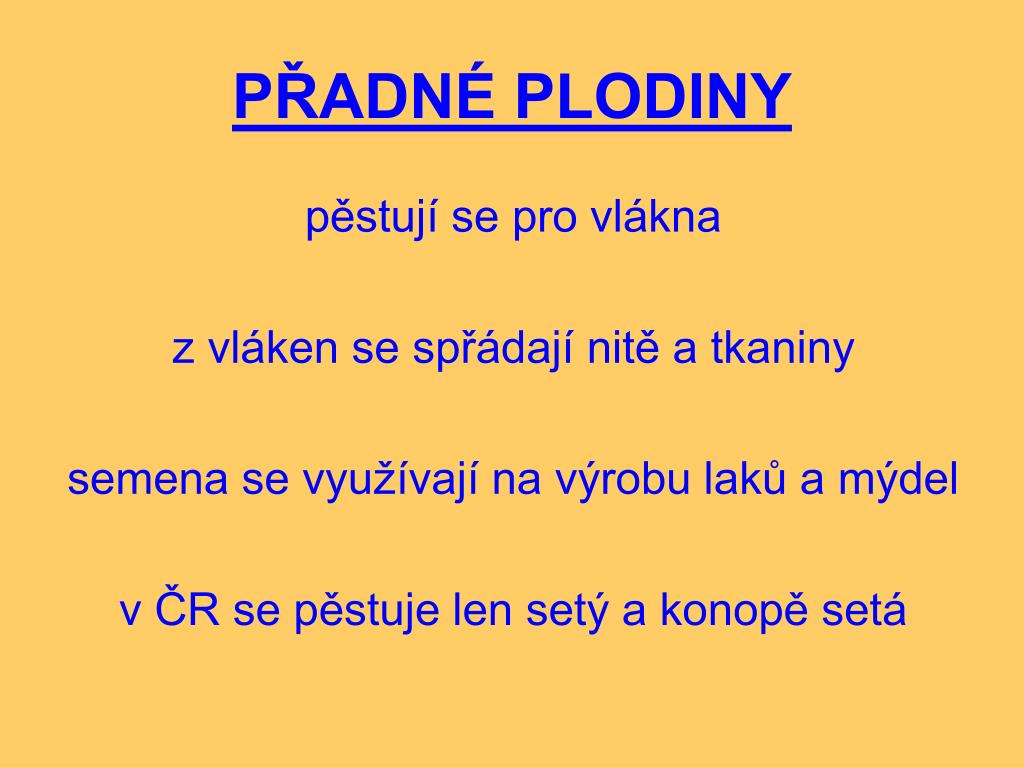 PŘADNÉ PLODINY

pěstují se pro vlákna

z vláken se spřádají nitě a tkaniny

semena se využívají na výrobu laků a mýdel

v ČR se pěstuje len setý a konopě setá